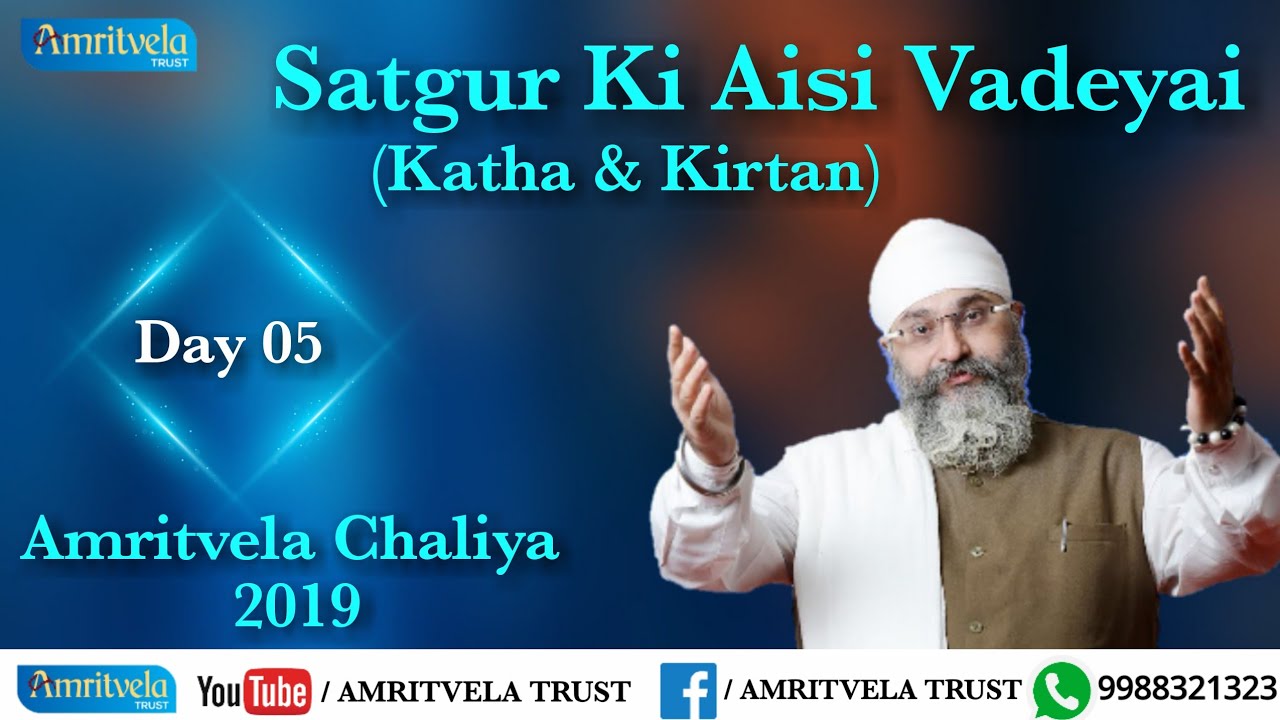 Amritvela TRUST

Satgur Ki Aisi Vadeyai
(Katha & Kirtan)

Day 05

Amritvela Chaliya 2019

Amritvela TRUST YouTube / AMRITVELA TRUST f / AMRITVELA TRUST 9988321323